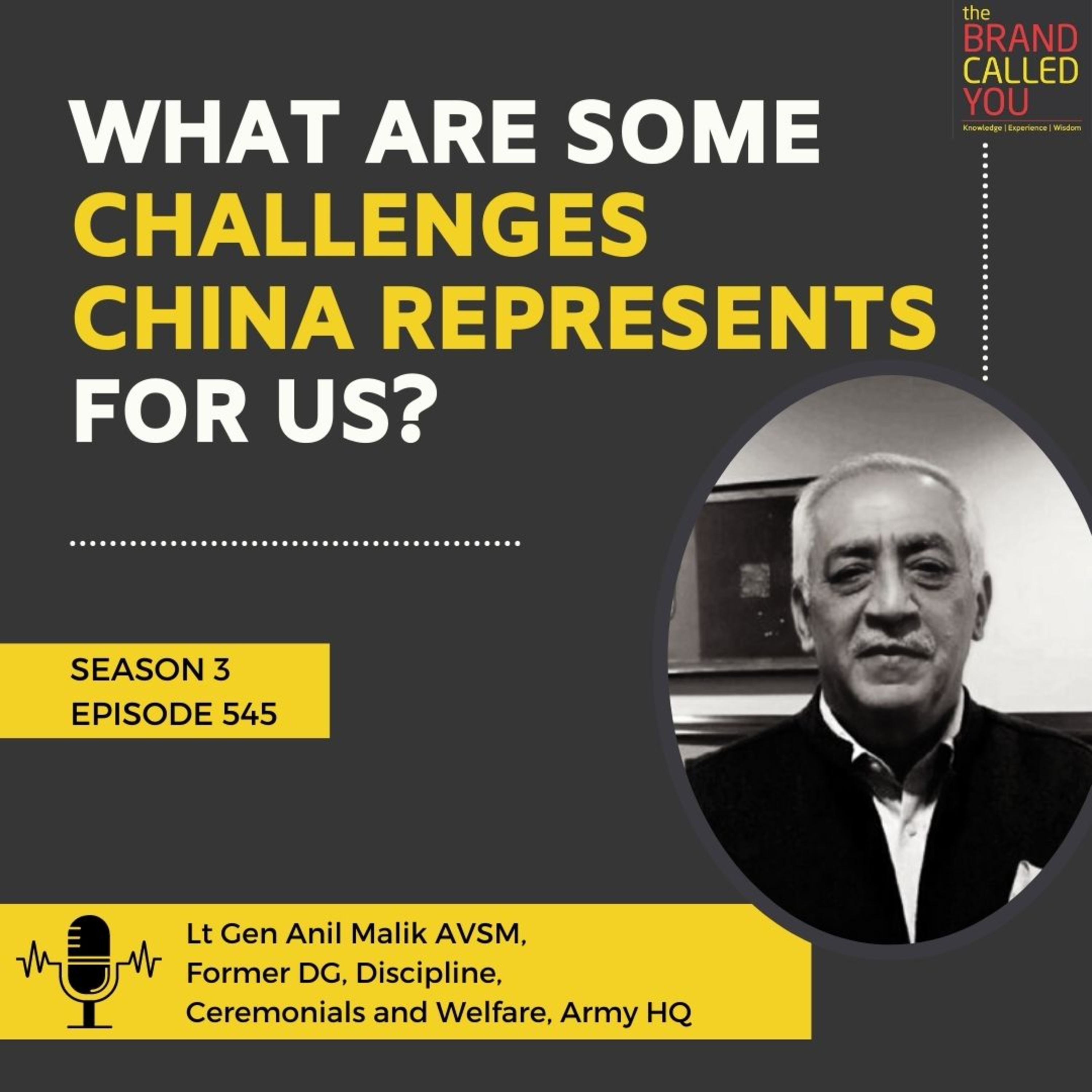 the BRAND CALLED YOU
Knowledge | Experience | Wisdom

WHAT ARE SOME CHALLENGES CHINA REPRESENTS FOR US?

SEASON 3
EPISODE 545

Lt Gen Anil Malik AVSM,
Former DG, Discipline,
Ceremonials and Welfare, Army HQ